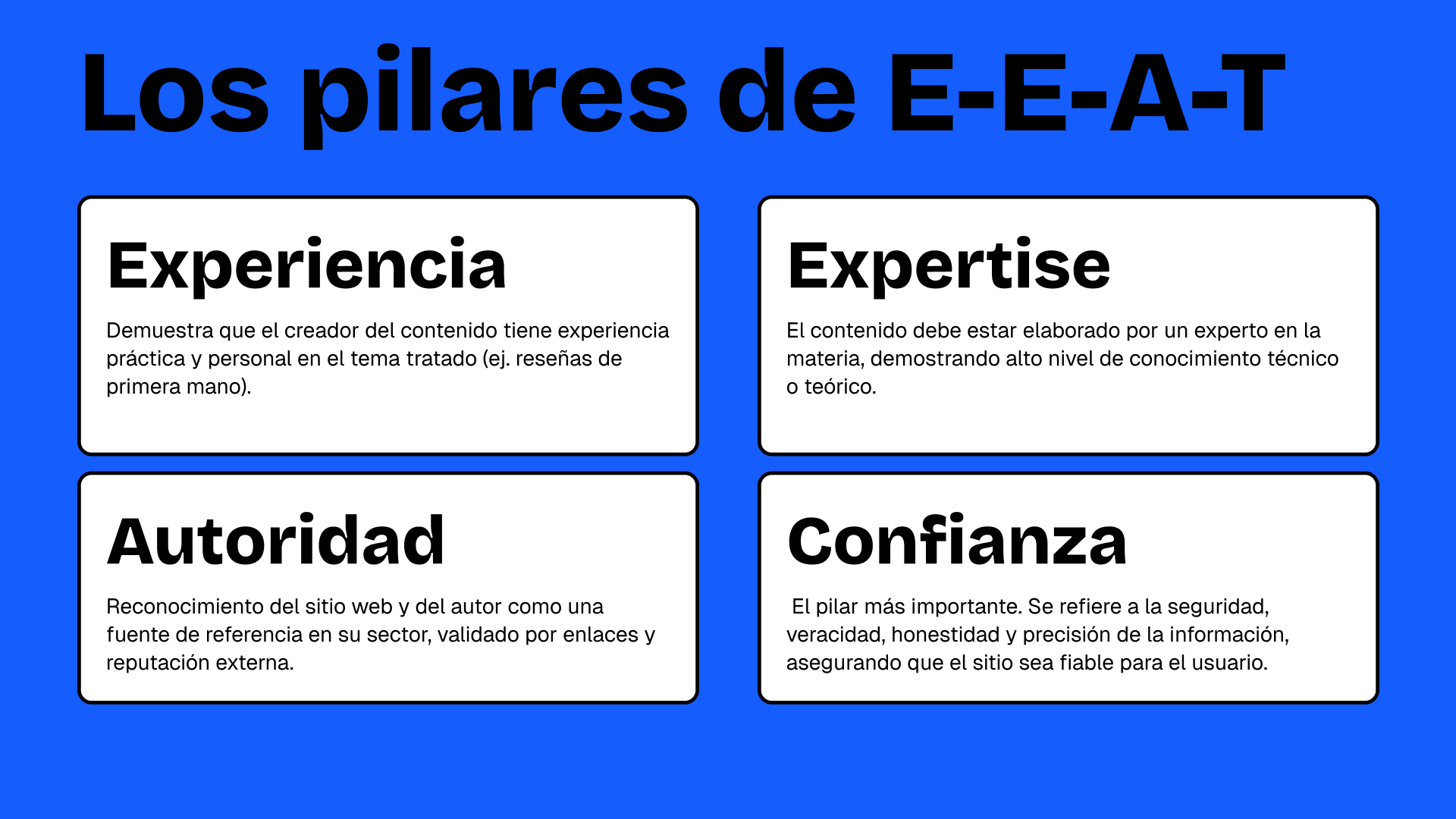 Los pilares de E-E-A-T

Experiencia

Demuestra que el creador del contenido tiene experiencia práctica y personal en el tema tratado (ej. reseñas de primera mano).

Expertise

El contenido debe estar elaborado por un experto en la materia, demostrando alto nivel de conocimiento técnico o teórico.

Autoridad

Reconocimiento del sitio web y del autor como una fuente de referencia en su sector, validado por enlaces y reputación externa.

Confianza

El pilar más importante. Se refiere a la seguridad, veracidad, honestidad y precisión de la información, asegurando que el sitio sea fiable para el usuario.